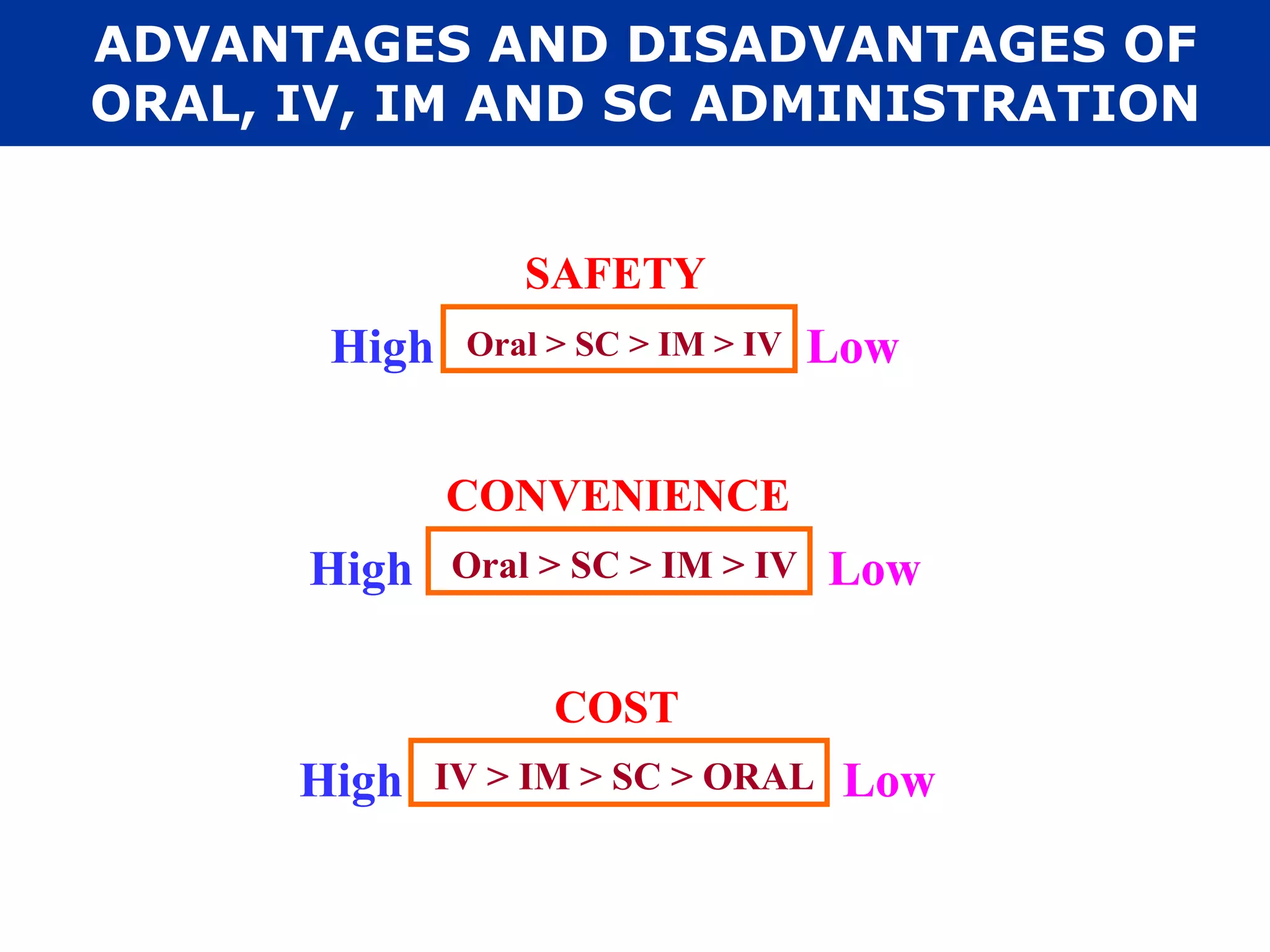 ADVANTAGES AND DISADVANTAGES OF ORAL, IV, IM AND SC ADMINISTRATION

SAFETY

High Oral > SC > IM > IV Low

CONVENIENCE

High Oral > SC > IM > IV Low

COST

High IV > IM > SC > ORAL Low